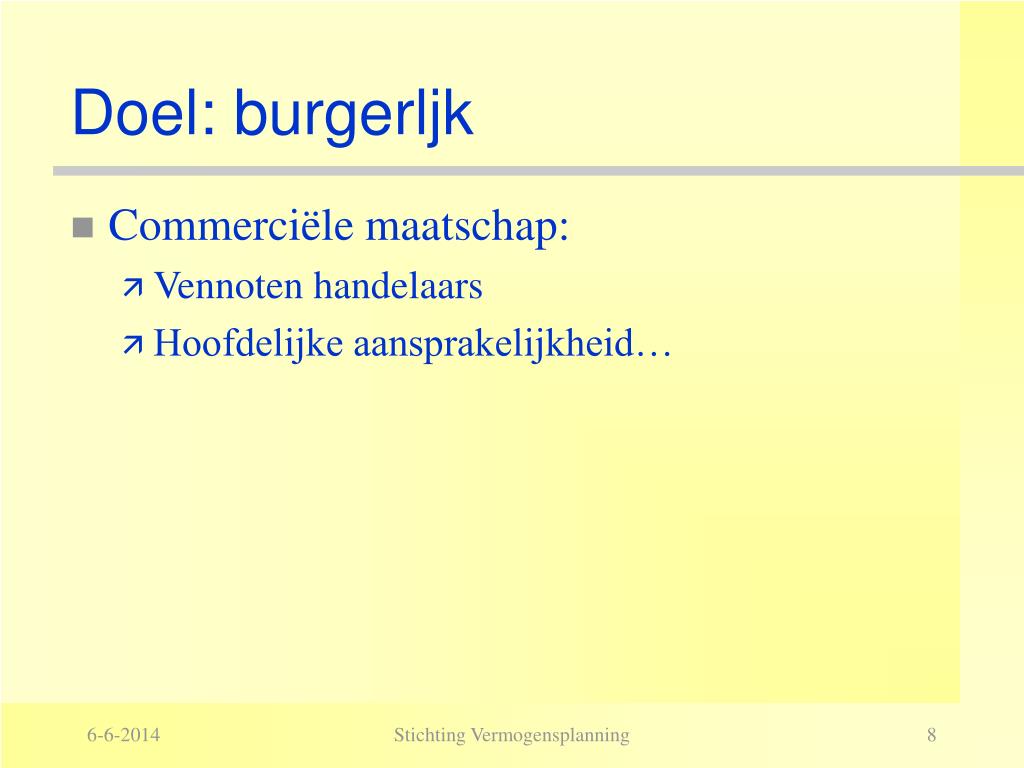 Doel: burgerljk

Commerciële maatschap:

Vennoten handelaars

Hoofdelijke aansprakelijkheid…

6-6-2014

Stichting Vermogensplanning

8